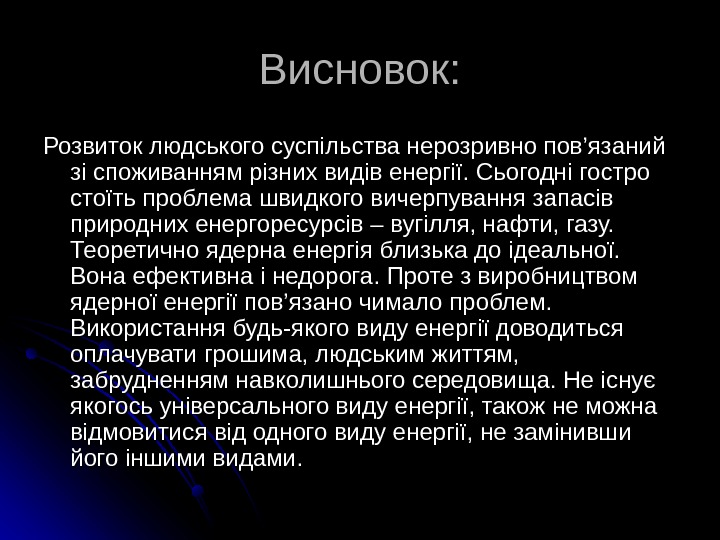 Висновок:

Розвиток людського суспільства нерозривно пов’язаний зі споживанням різних видів енергії. Сьогодні гостро стоїть проблема швидкого вичерпування запасів природних енергоресурсів – вугілля, нафти, газу. Теоретично ядерна енергія близька до ідеальної. Вона ефективна і недорога. Проте з виробництвом ядерної енергії пов’язано чимало проблем. Використання будь-якого виду енергії доводиться оплачувати грошима, людським життям, забрудненням навколишнього середовища. Не існує якогось універсального виду енергії, також не можна відмовитися від одного виду енергії, не замінивши його іншими видами.